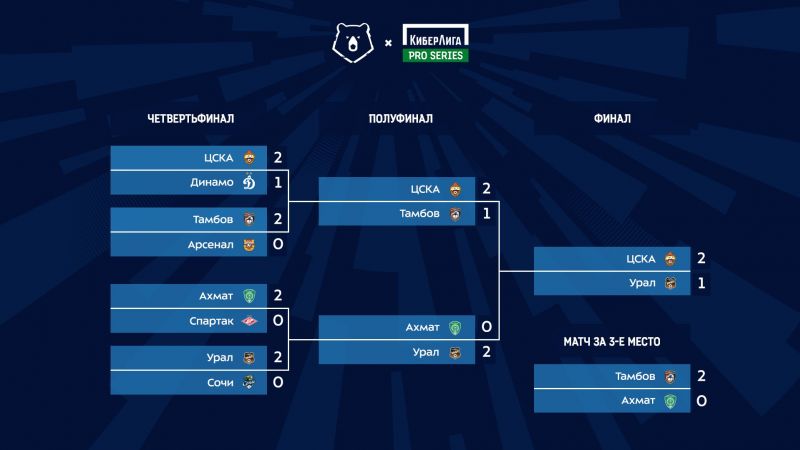 ×
КиберЛига
PRO SERIES

ЧЕТВЕРТЬФИНАЛ

ЦСКА 2
Динамо 1

Тамбов 2
Арсенал 0

Ахмат 2
Спартак 0

Урал 2
Сочи 0

ПОЛУФИНАЛ

ЦСКА 2
Тамбов 1

Ахмат 0
Урал 2

ФИНАЛ

ЦСКА 2
Урал 1

МАТЧ ЗА 3-Е МЕСТО

Тамбов 2
Ахмат 0